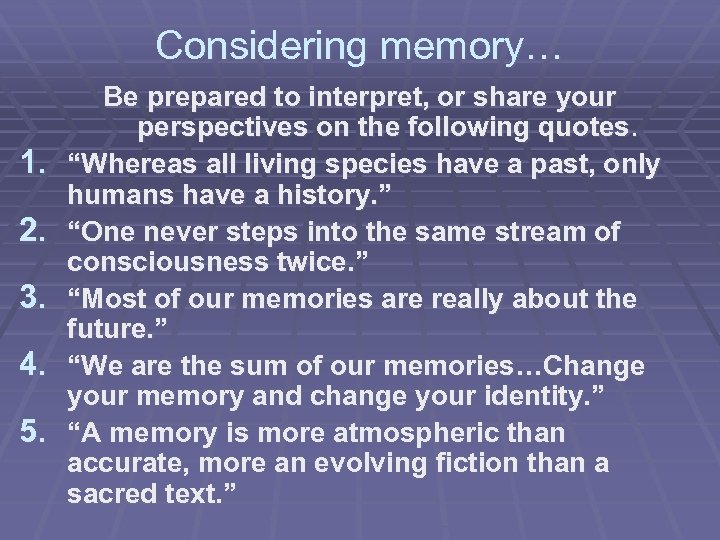 Considering memory…

Be prepared to interpret, or share your perspectives on the following quotes.

1. “Whereas all living species have a past, only humans have a history.”
2. “One never steps into the same stream of consciousness twice.”
3. “Most of our memories are really about the future.”
4. “We are the sum of our memories…Change your memory and change your identity.”
5. “A memory is more atmospheric than accurate, more an evolving fiction than a sacred text.”